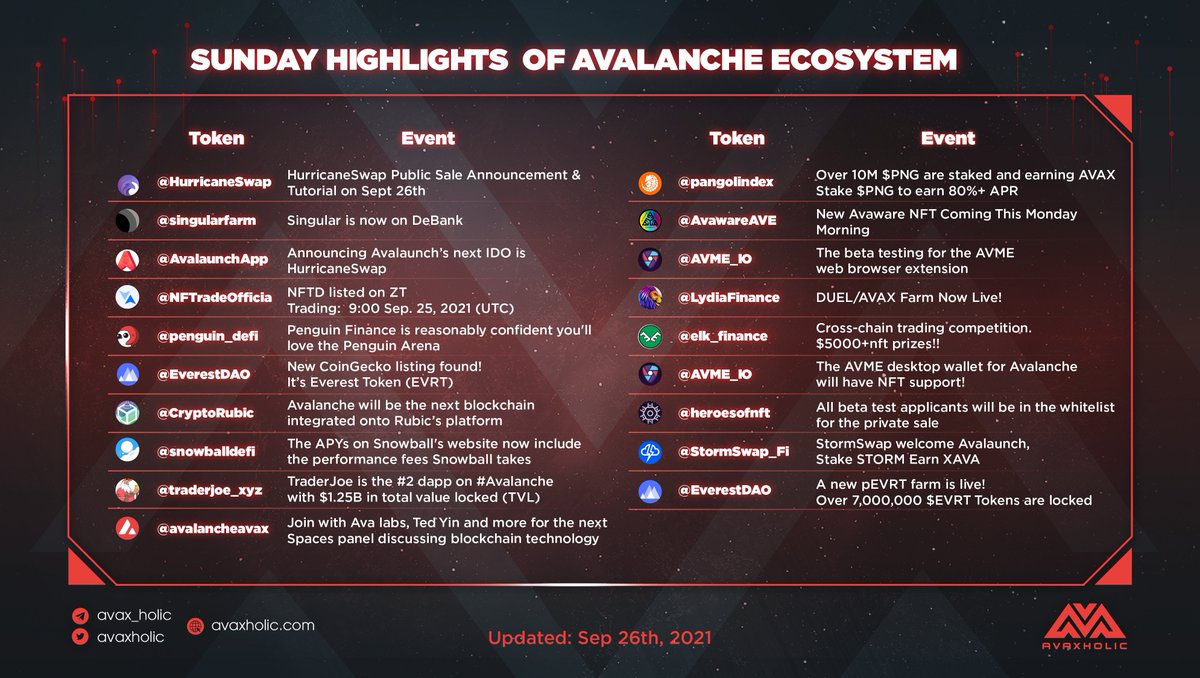 SUNDAY HIGHLIGHTS OF AVALANCHE ECOSYSTEM

| Token | Event |
|---|---|
| @HurricaneSwap | HurricaneSwap Public Sale Announcement & Tutorial on Sept 26th |
| @singularfarm | Singular is now on DeBank |
| @AvalaunchApp | Announcing Avalaunch's next IDO is HurricaneSwap |
| @NFTradeOfficia | NFTD listed on ZT Trading: 9:00 Sep. 25, 2021 (UTC) |
| @penguin_defi | Penguin Finance is reasonably confident you'll love the Penguin Arena |
| @EverestDAO | New CoinGecko listing found! It's Everest Token (EVRT) |
| @CryptoRubic | Avalanche will be the next blockchain integrated onto Rubic's platform |
| @snowballdefi | The APYs on Snowball's website now include the performance fees Snowball takes |
| @traderjoe_xyz | TraderJoe is the #2 dapp on #Avalanche with $1.25B in total value locked (TVL) |
| @avalancheavax | Join with Ava labs, Ted Yin and more for the next Spaces panel discussing blockchain technology |

| Token | Event |
|---|---|
| @pangolindex | Over 10M $PNG are staked and earning AVAX Stake $PNG to earn 80%+ APR |
| @AvawareAVE | New Avaware NFT Coming This Monday Morning |
| @AVME_IO | The beta testing for the AVME web browser extension |
| @LydiaFinance | DUEL/AVAX Farm Now Live! |
| @elk_finance | Cross-chain trading competition. $5000+nft prizes!! |
| @AVME_IO | The AVME desktop wallet for Avalanche will have NFT support! |
| @heroesofnft | All beta test applicants will be in the whitelist for the private sale |
| @StormSwap_Fi | StormSwap welcome Avalaunch, Stake STORM Earn XAVA |
| @EverestDAO | A new pEVRT farm is live! Over 7,000,000 $EVRT Tokens are locked |

avax_holic
avaxholic
avaxholic.com

Updated: Sep 26th, 2021

AVAXHOLIC